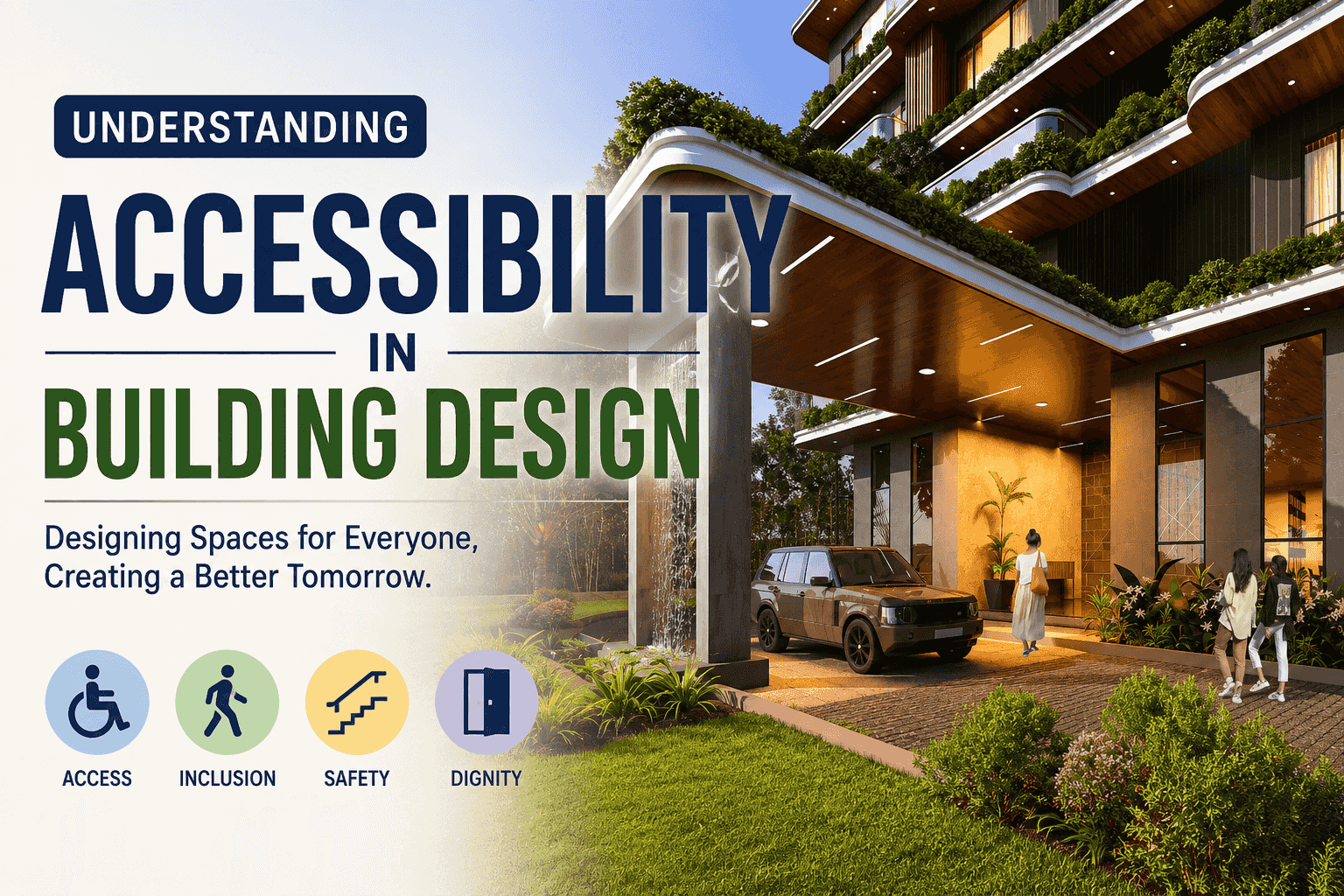 UNDERSTANDING

ACCESSIBILITY

IN

BUILDING DESIGN

Designing Spaces for Everyone, Creating a Better Tomorrow.

ACCESS

INCLUSION

SAFETY

DIGNITY